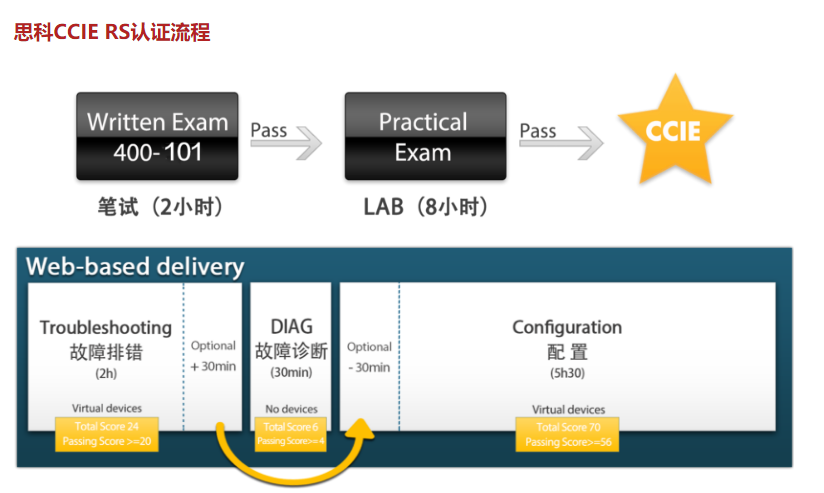 思科CCIE RS认证流程

Written Exam
400-101

Pass

Practical Exam

Pass

CCIE

笔试（2小时）

LAB（8小时）

Web-based delivery

Troubleshooting
故障排错
(2h)
Virtual devices
Total Score 24
Passing Score >=20

Optional
+ 30min

DIAG
故障诊断
(30min)
No devices
Total Score 6
Passing Score>=4

Optional
- 30min

Configuration
配 置
(5h30)
Virtual devices
Total Score 70
Passing Score>=56